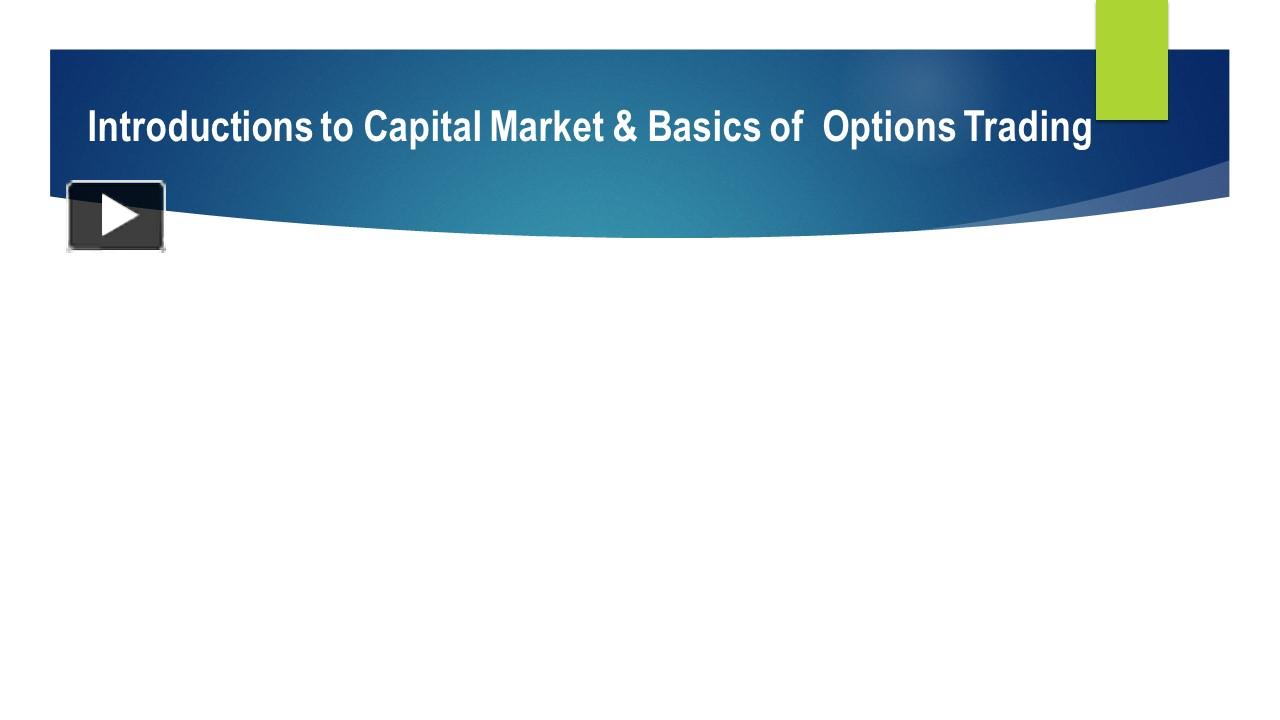 Introductions to Capital Market & Basics of Options Trading